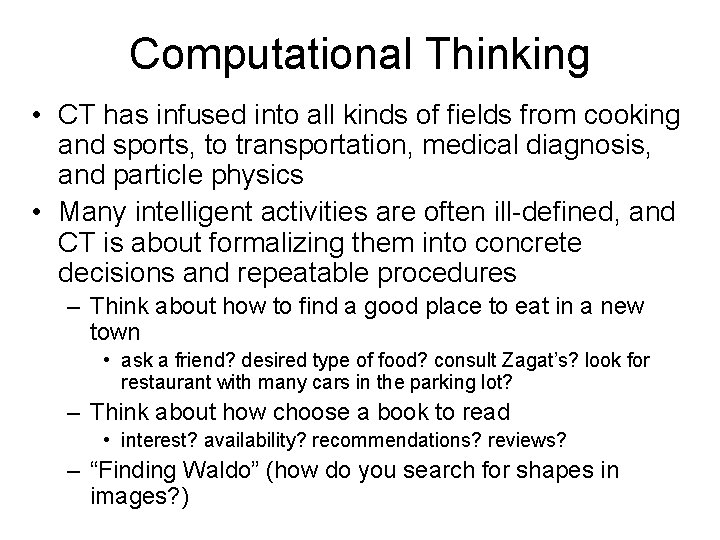 Computational Thinking

• CT has infused into all kinds of fields from cooking and sports, to transportation, medical diagnosis, and particle physics

• Many intelligent activities are often ill-defined, and CT is about formalizing them into concrete decisions and repeatable procedures

– Think about how to find a good place to eat in a new town

• ask a friend? desired type of food? consult Zagat's? look for restaurant with many cars in the parking lot?

– Think about how choose a book to read

• interest? availability? recommendations? reviews?

– "Finding Waldo" (how do you search for shapes in images?)